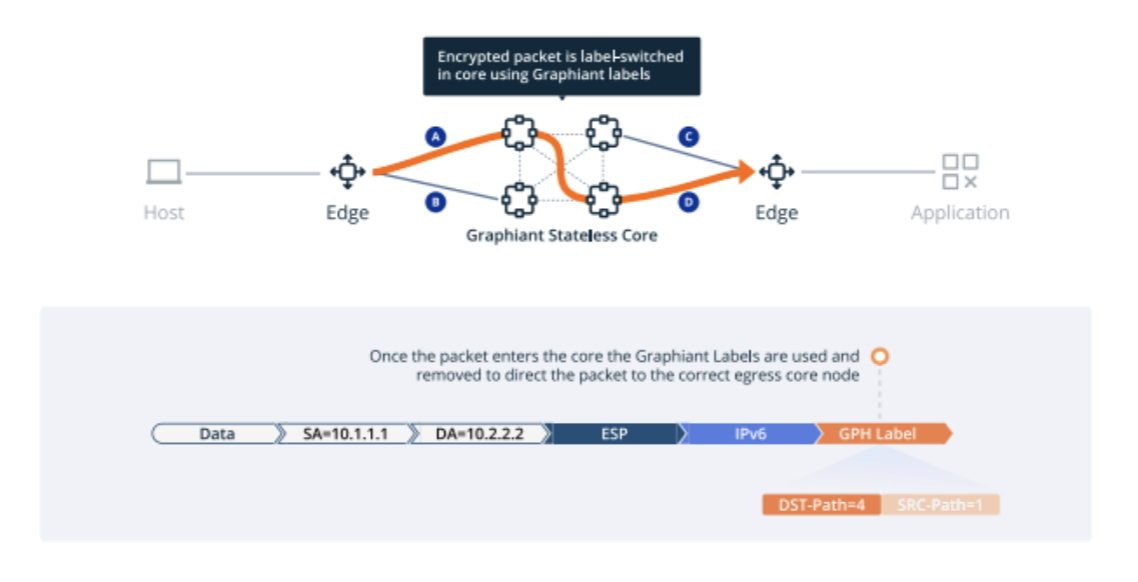 Encrypted packet is label-switched in core using Graphiant labels

A

B

C

D

Host

Edge

Graphiant Stateless Core

Edge

Application

Once the packet enters the core the Graphiant Labels are used and removed to direct the packet to the correct egress core node

Data

SA=10.1.1.1

DA=10.2.2.2

ESP

IPv6

GPH Label

DST-Path=4

SRC-Path=1